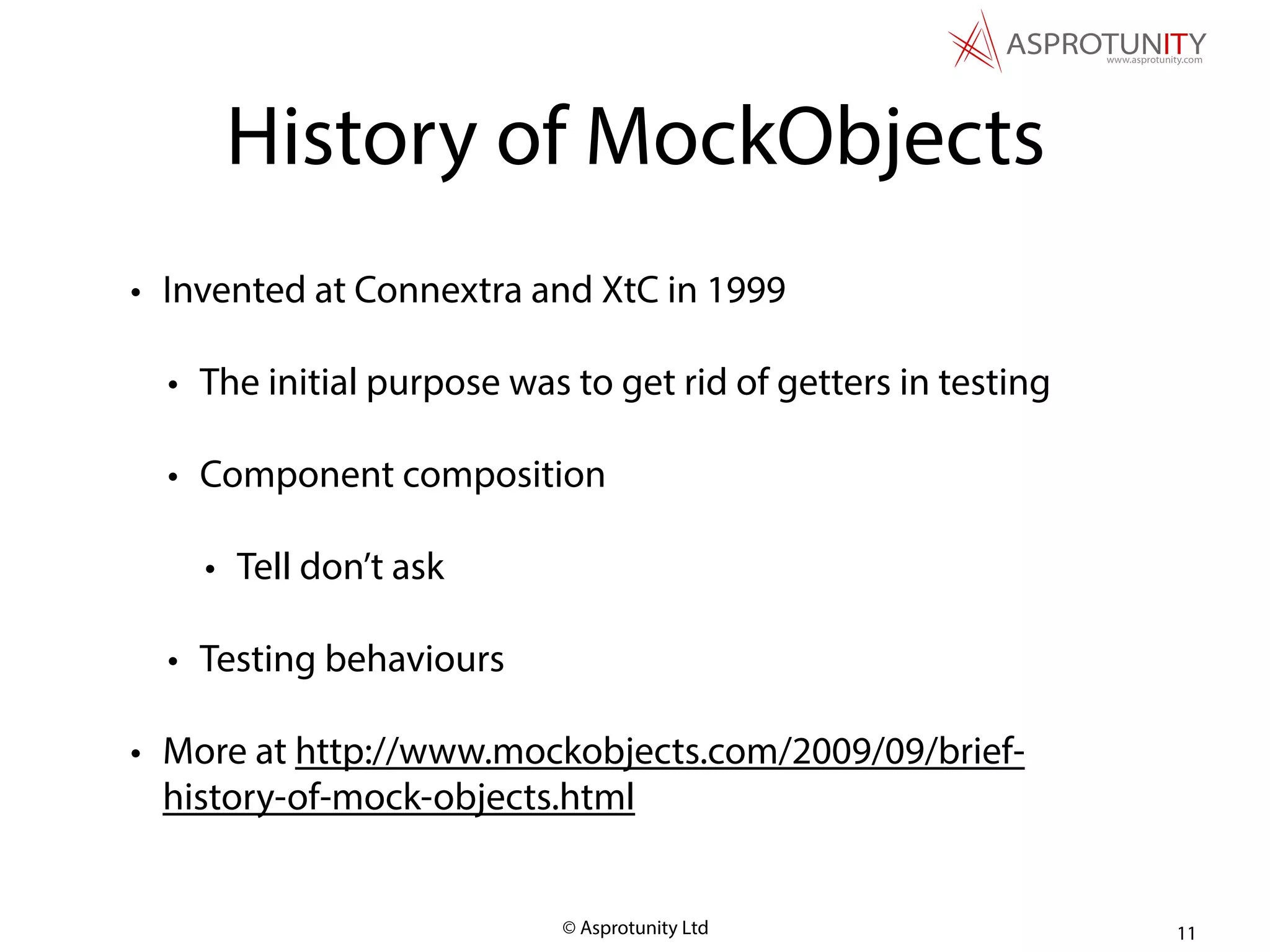 ASPROTUNITY
www.asprotunity.com

History of MockObjects

• Invented at Connextra and XtC in 1999
• The initial purpose was to get rid of getters in testing
• Component composition
• Tell don't ask
• Testing behaviours
• More at http://www.mockobjects.com/2009/09/brief-history-of-mock-objects.html

© Asprotunity Ltd

11